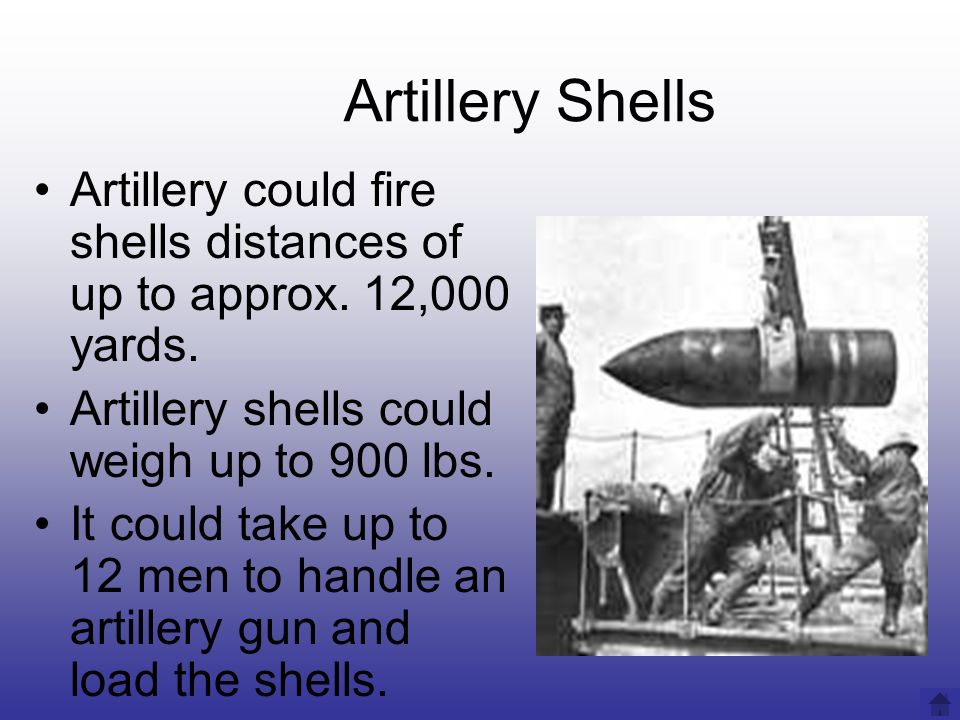 Artillery Shells

• Artillery could fire shells distances of up to approx. 12,000 yards.
• Artillery shells could weigh up to 900 lbs.
• It could take up to 12 men to handle an artillery gun and load the shells.